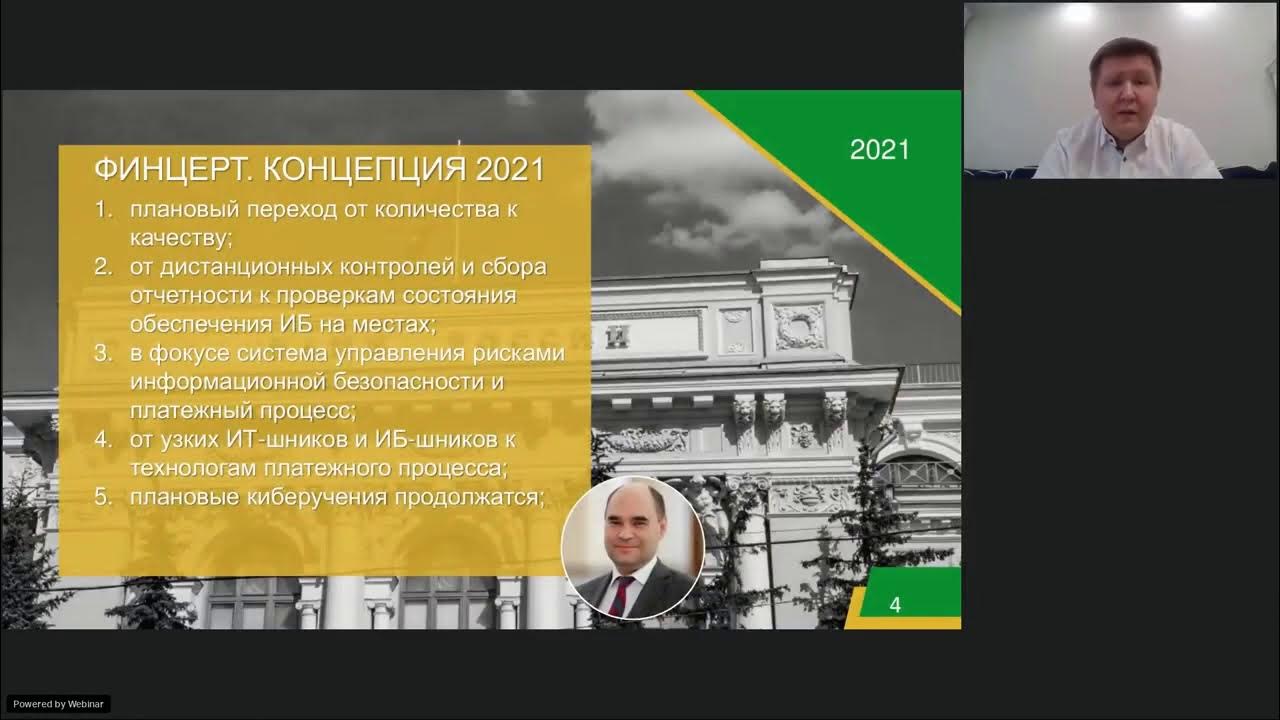 ФИНЦЕРТ. КОНЦЕПЦИЯ 2021

1. плановый переход от количества к качеству;
2. от дистанционных контролей и сбора отчетности к проверкам состояния обеспечения ИБ на местах;
3. в фокусе система управления рисками информационной безопасности и платежный процесс;
4. от узких ИТ-шников и ИБ-шников к технологам платежного процесса;
5. плановые киберучения продолжатся;

2021

4

Powered by Webinar